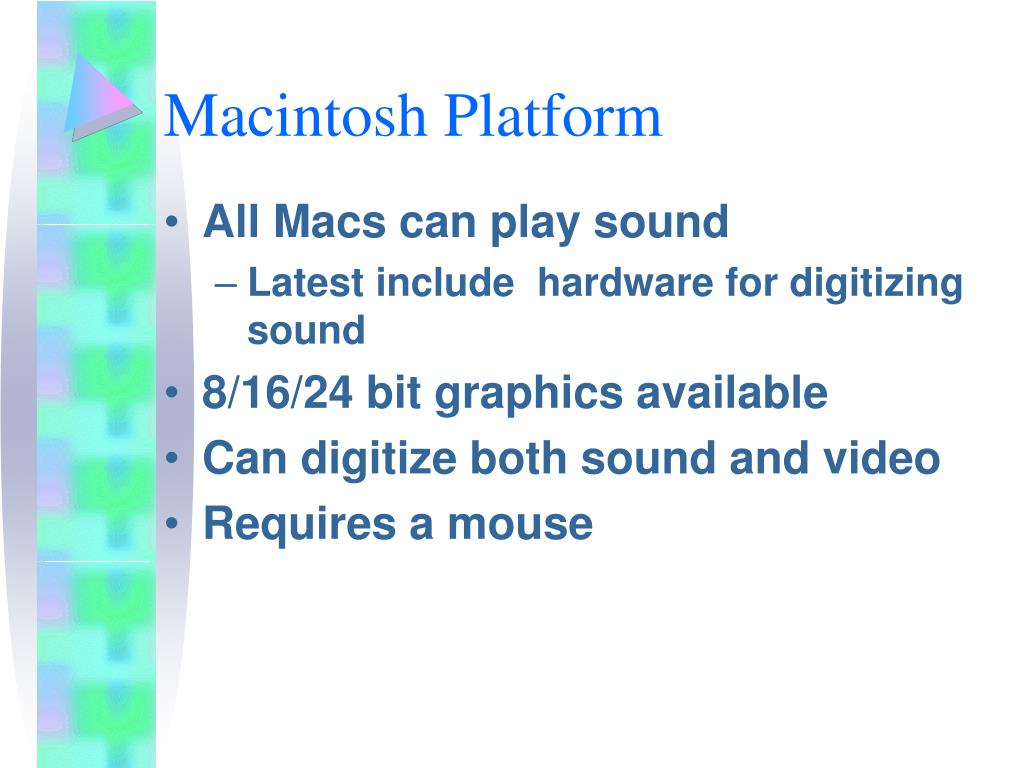 Macintosh Platform

• All Macs can play sound
– Latest include hardware for digitizing sound
• 8/16/24 bit graphics available
• Can digitize both sound and video
• Requires a mouse